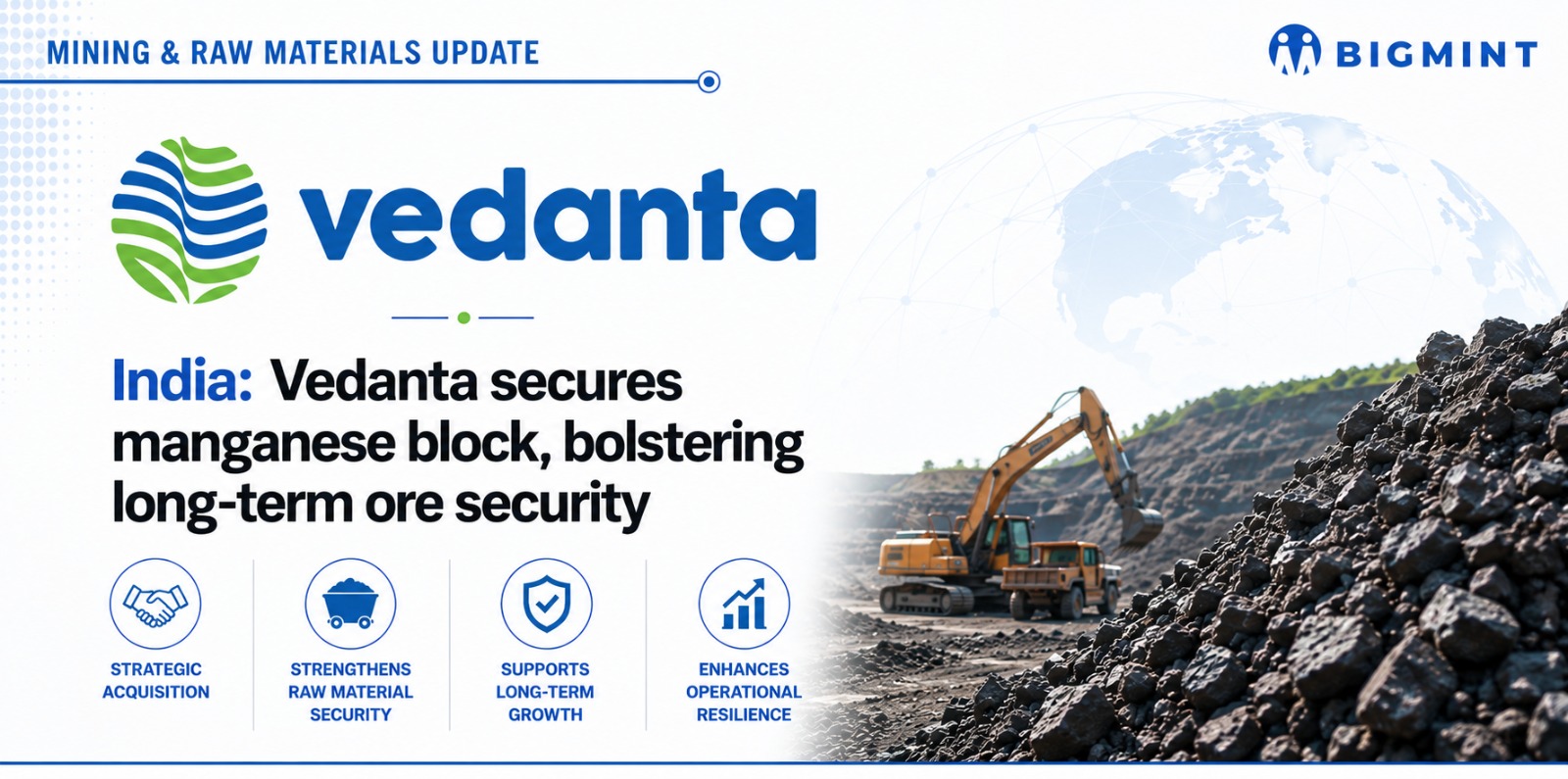 MINING & RAW MATERIALS UPDATE

BIGMINT

vedanta

India: Vedanta secures manganese block, bolstering long-term ore security

STRATEGIC ACQUISITION

STRENGTHENS RAW MATERIAL SECURITY

SUPPORTS LONG-TERM GROWTH

ENHANCES OPERATIONAL RESILIENCE